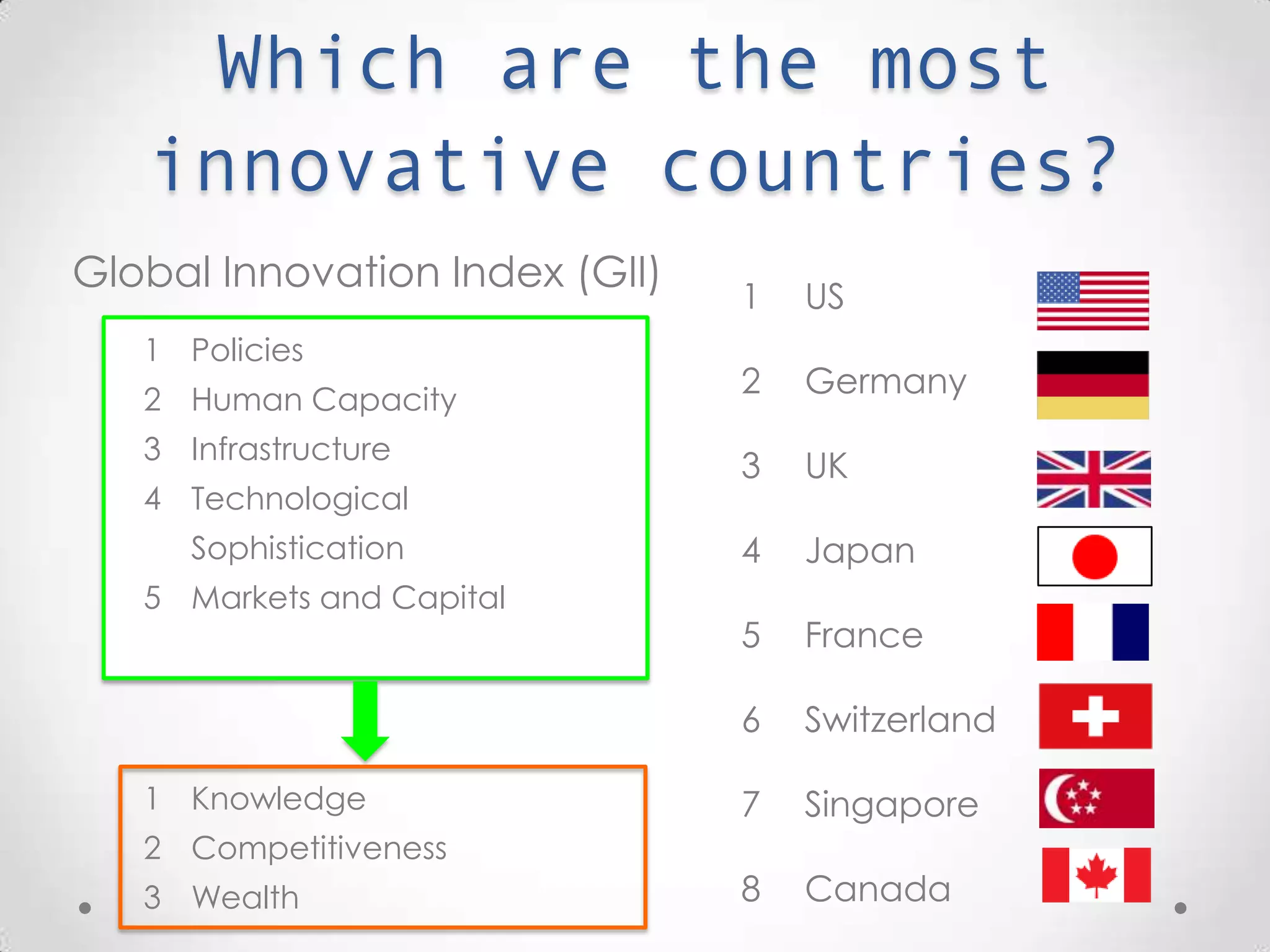 Which are the most innovative countries?

Global Innovation Index (GII)

1 Policies
2 Human Capacity
3 Infrastructure
4 Technological Sophistication
5 Markets and Capital

1 Knowledge
2 Competitiveness
3 Wealth

1 US
2 Germany
3 UK
4 Japan
5 France
6 Switzerland
7 Singapore
8 Canada